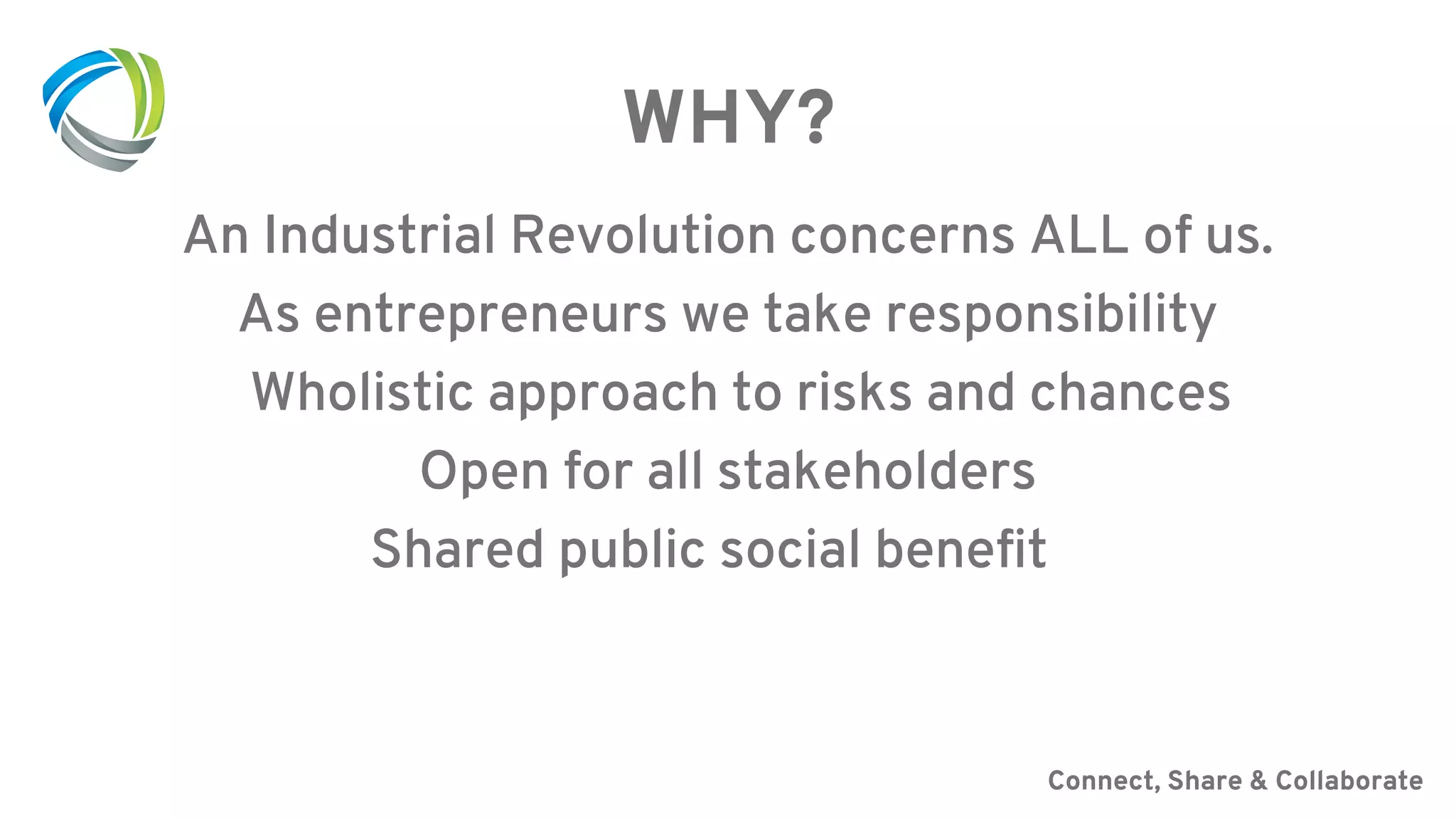 WHY?

An Industrial Revolution concerns ALL of us.

As entrepreneurs we take responsibility

Wholistic approach to risks and chances

Open for all stakeholders

Shared public social benefit

Connect, Share & Collaborate